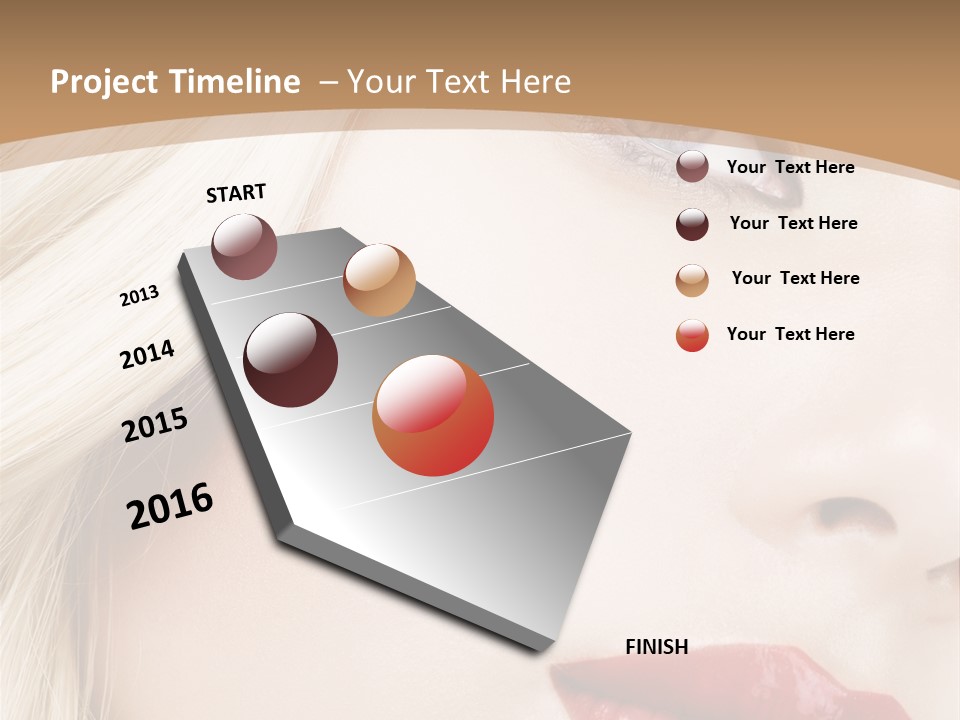 Project Timeline – Your Text Here

START

2013

2014

2015

2016

FINISH

Your Text Here

Your Text Here

Your Text Here

Your Text Here